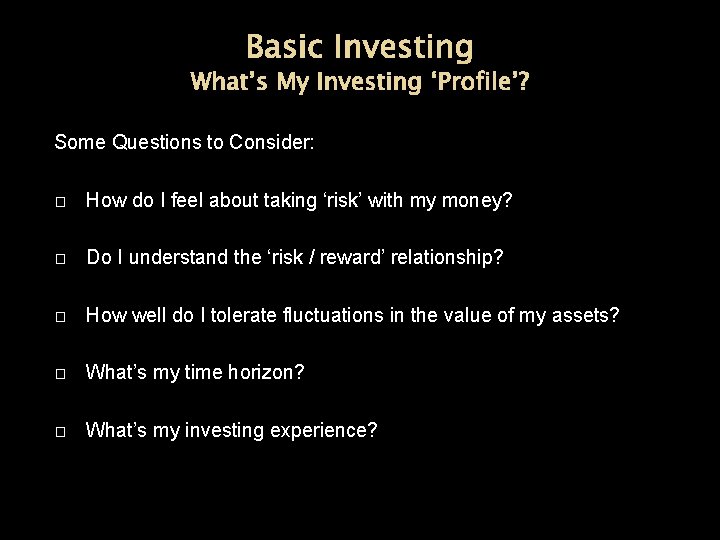 Basic Investing
What's My Investing 'Profile'?

Some Questions to Consider:

□ How do I feel about taking 'risk' with my money?

□ Do I understand the 'risk / reward' relationship?

□ How well do I tolerate fluctuations in the value of my assets?

□ What's my time horizon?

□ What's my investing experience?